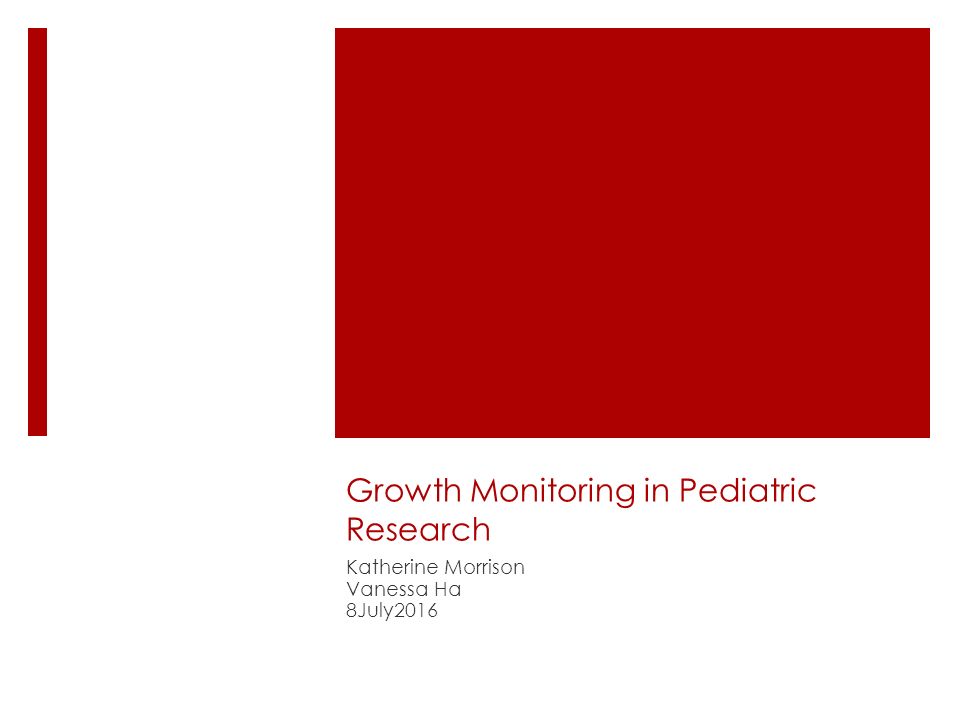 Growth Monitoring in Pediatric Research

Katherine Morrison
Vanessa Ha
8July2016